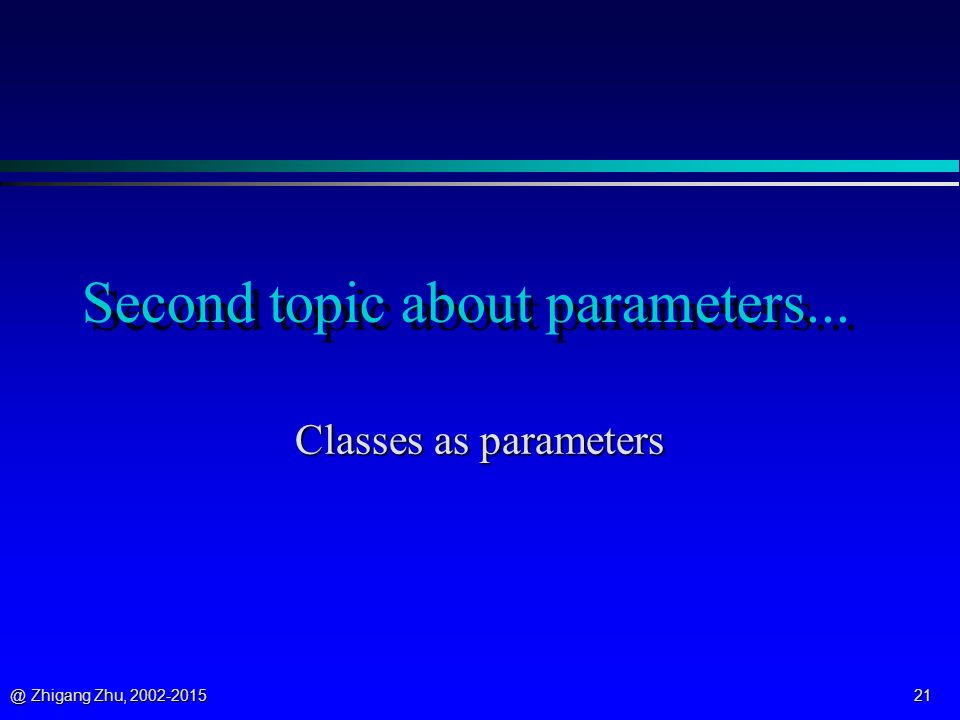 Second topic about parameters...

Classes as parameters

@ Zhigang Zhu, 2002-2015

21